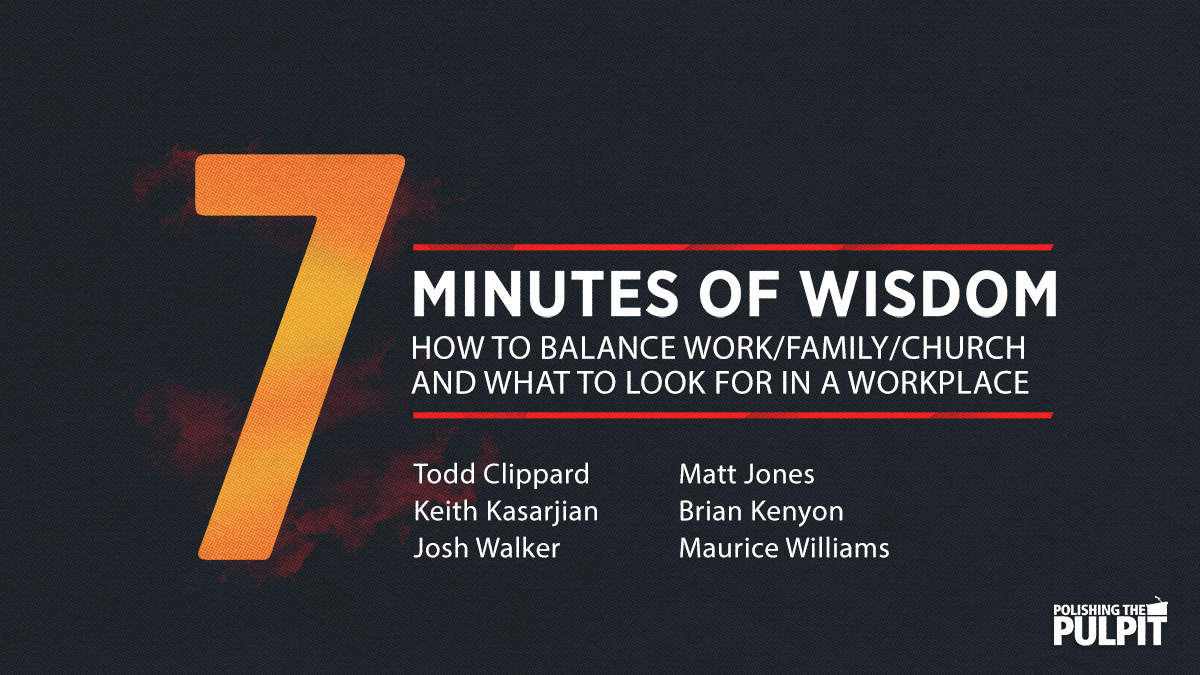 7

MINUTES OF WISDOM
HOW TO BALANCE WORK/FAMILY/CHURCH AND WHAT TO LOOK FOR IN A WORKPLACE

Todd Clippard
Keith Kasarjian
Josh Walker

Matt Jones
Brian Kenyon
Maurice Williams

POLISHING THE PULPIT